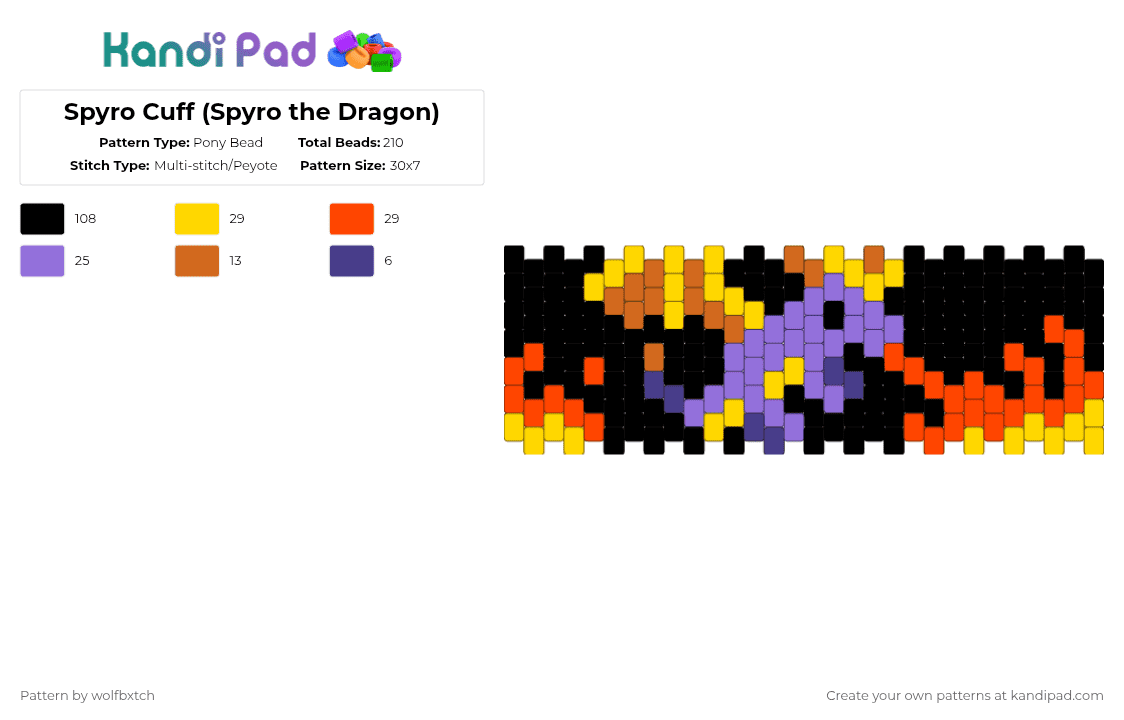 Kandi Pad

Spyro Cuff (Spyro the Dragon)

Pattern Type: Pony Bead
Total Beads: 210
Stitch Type: Multi-stitch/Peyote
Pattern Size: 30x7

108
29
29
25
13
6

Pattern by wolfbxtch

Create your own patterns at kandipad.com